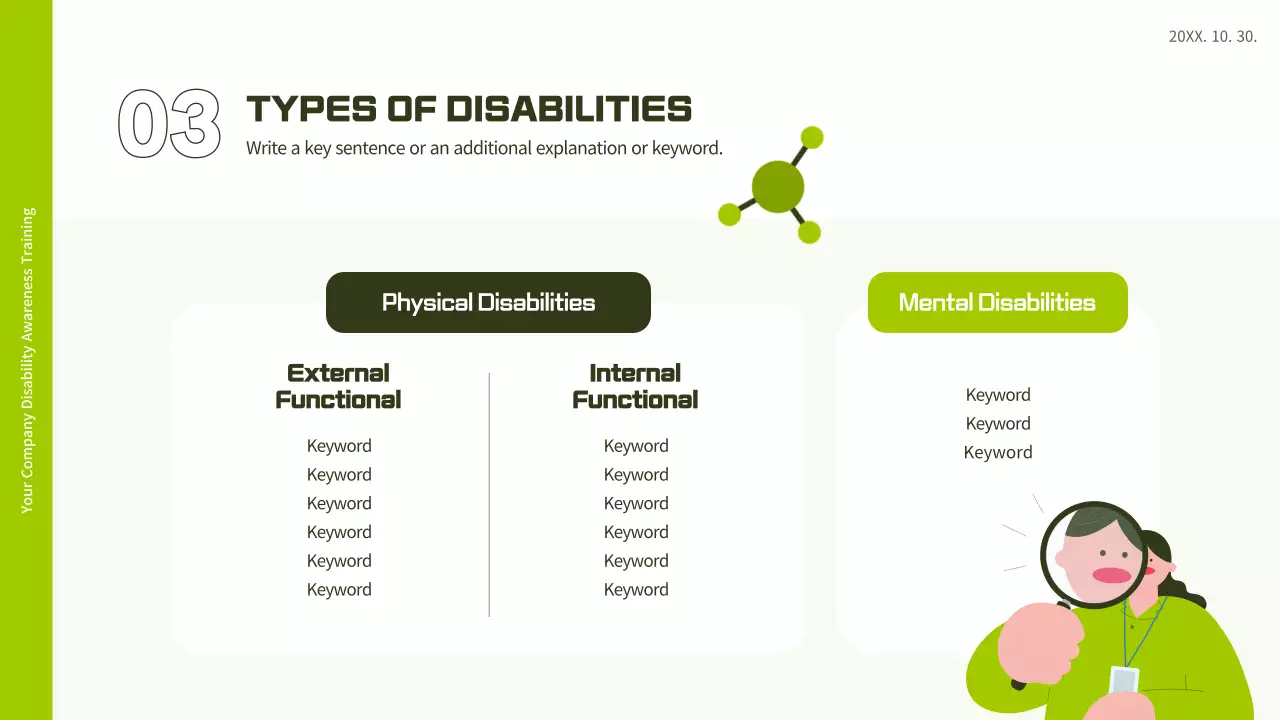 Your Company Disability Awareness Training

20XX. 10. 30.

03

TYPES OF DISABILITIES

Write a key sentence or an additional explanation or keyword.

Physical Disabilities

External Functional

Keyword
Keyword
Keyword
Keyword
Keyword
Keyword

Internal Functional

Keyword
Keyword
Keyword
Keyword
Keyword
Keyword

Mental Disabilities

Keyword
Keyword
Keyword